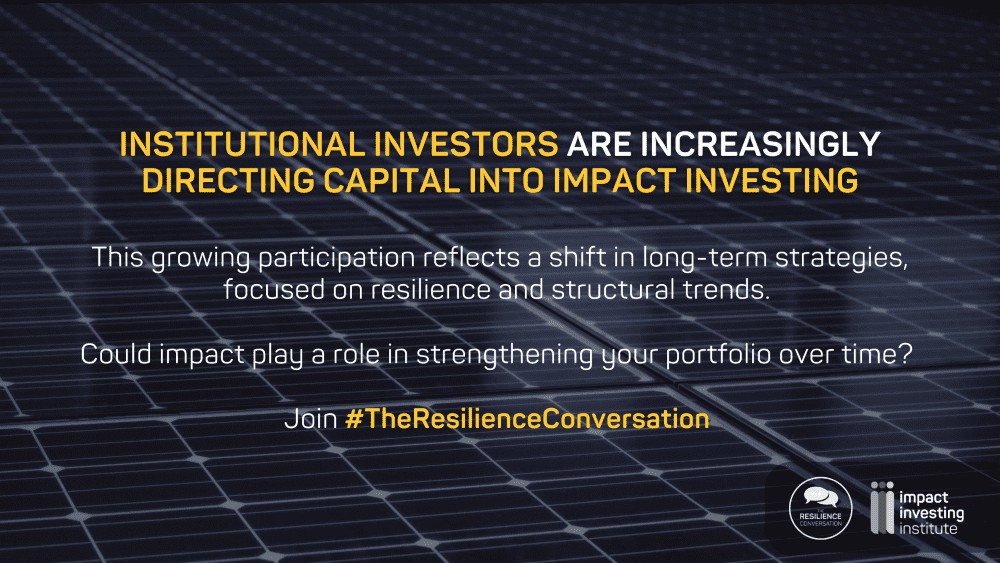 INSTITUTIONAL INVESTORS ARE INCREASINGLY DIRECTING CAPITAL INTO IMPACT INVESTING

This growing participation reflects a shift in long-term strategies, focused on resilience and structural trends.

Could impact play a role in strengthening your portfolio over time?

Join #TheResilienceConversation

RESILIENCE CONVERSATION

impact investing institute